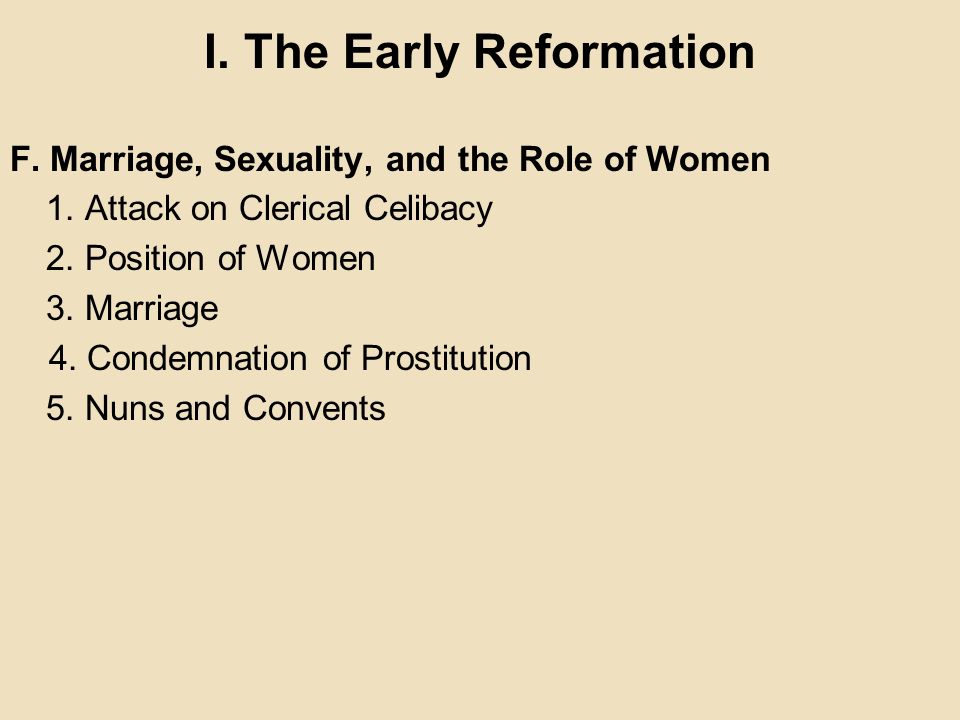 I. The Early Reformation

F. Marriage, Sexuality, and the Role of Women
1. Attack on Clerical Celibacy
2. Position of Women
3. Marriage
4. Condemnation of Prostitution
5. Nuns and Convents